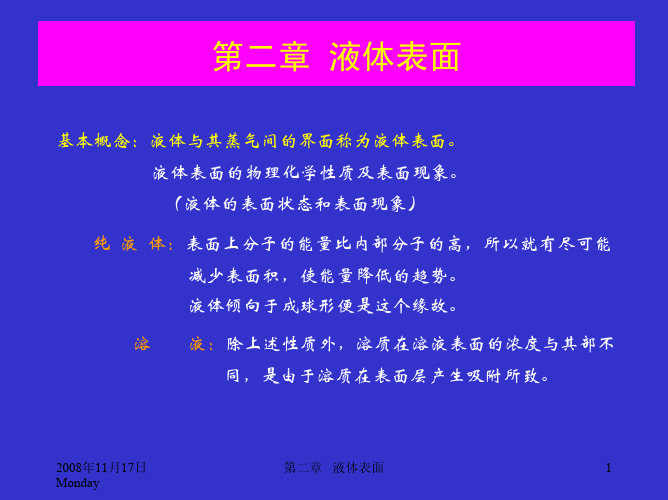 第二章 液体表面

基本概念：液体与其蒸气间的界面称为液体表面。
液体表面的物理化学性质及表面现象。
（液体的表面状态和表面现象）

纯 液 体：表面上分子的能量比内部分子的高，所以就有尽可能减少表面积，使能量降低的趋势。
液体倾向于成球形便是这个缘故。

溶　　液：除上述性质外，溶质在溶液表面的浓度与其部不同，是由于溶质在表面层产生吸附所致。

2008年11月17日
Monday

第二章　液体表面

1